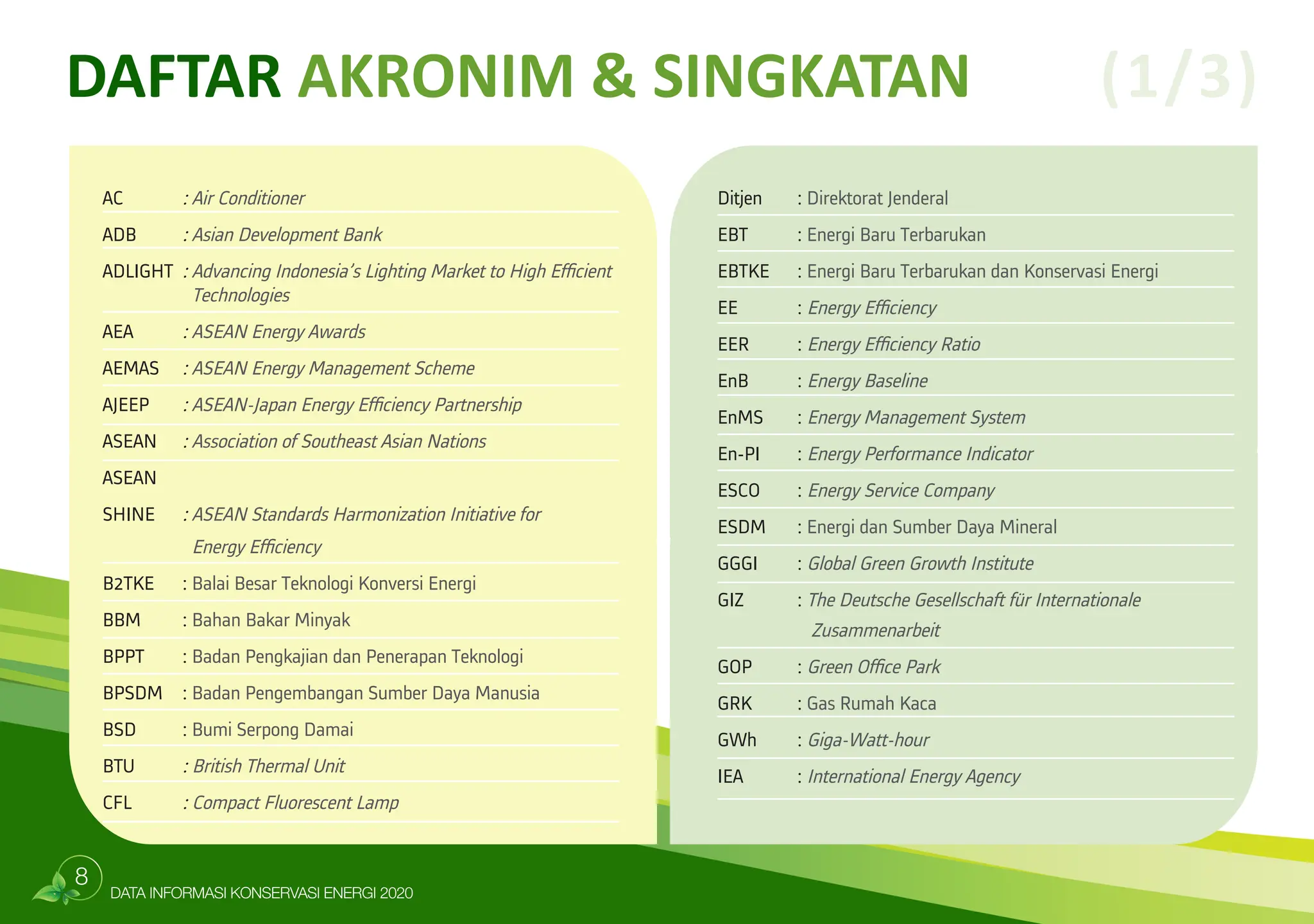 DAFTAR AKRONIM & SINGKATAN (1/3)

AC : Air Conditioner

ADB : Asian Development Bank

ADLIGHT : Advancing Indonesia's Lighting Market to High Efficient Technologies

AEA : ASEAN Energy Awards

AEMAS : ASEAN Energy Management Scheme

AJEEP : ASEAN-Japan Energy Efficiency Partnership

ASEAN : Association of Southeast Asian Nations

ASEAN SHINE : ASEAN Standards Harmonization Initiative for Energy Efficiency

B2TKE : Balai Besar Teknologi Konversi Energi

BBM : Bahan Bakar Minyak

BPPT : Badan Pengkajian dan Penerapan Teknologi

BPSDM : Badan Pengembangan Sumber Daya Manusia

BSD : Bumi Serpong Damai

BTU : British Thermal Unit

CFL : Compact Fluorescent Lamp

Ditjen : Direktorat Jenderal

EBT : Energi Baru Terbarukan

EBTKE : Energi Baru Terbarukan dan Konservasi Energi

EE : Energy Efficiency

EER : Energy Efficiency Ratio

EnB : Energy Baseline

EnMS : Energy Management System

En-PI : Energy Performance Indicator

ESCO : Energy Service Company

ESDM : Energi dan Sumber Daya Mineral

GGGI : Global Green Growth Institute

GIZ : The Deutsche Gesellschaft für Internationale Zusammenarbeit

GOP : Green Office Park

GRK : Gas Rumah Kaca

GWh : Giga-Watt-hour

IEA : International Energy Agency

8 DATA INFORMASI KONSERVASI ENERGI 2020